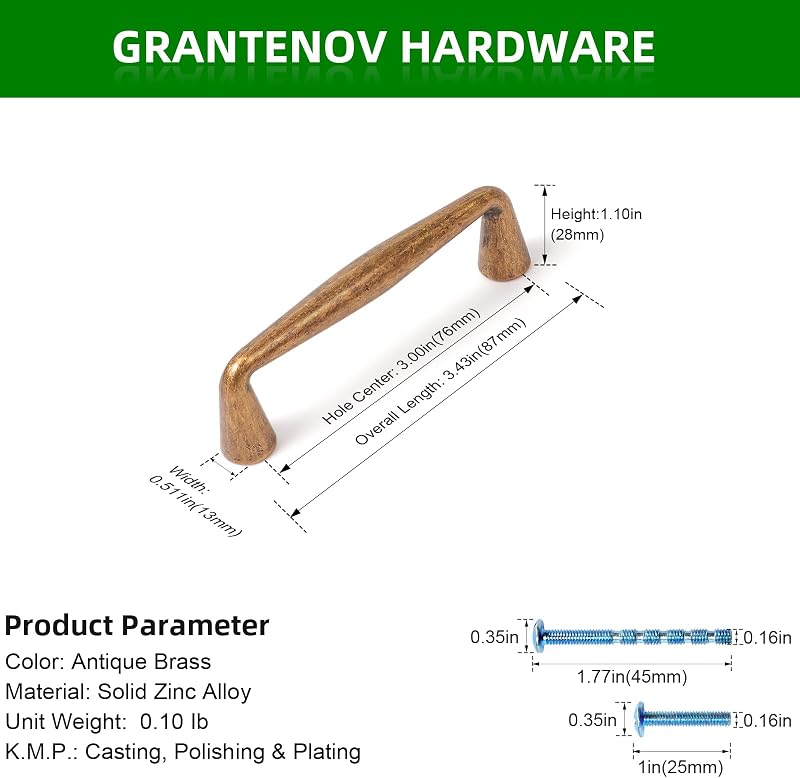 GRANTENOV HARDWARE

Height:1.10in (28mm)

Hole Center: 3.00in(76mm)

Overall Length: 3.43in(87mm)

Width: 0.511in(13mm)

Product Parameter

Color: Antique Brass

Material: Solid Zinc Alloy

Unit Weight: 0.10 lb

K.M.P.: Casting, Polishing & Plating

0.35in

0.16in

1.77in(45mm)

0.35in

0.16in

1in(25mm)